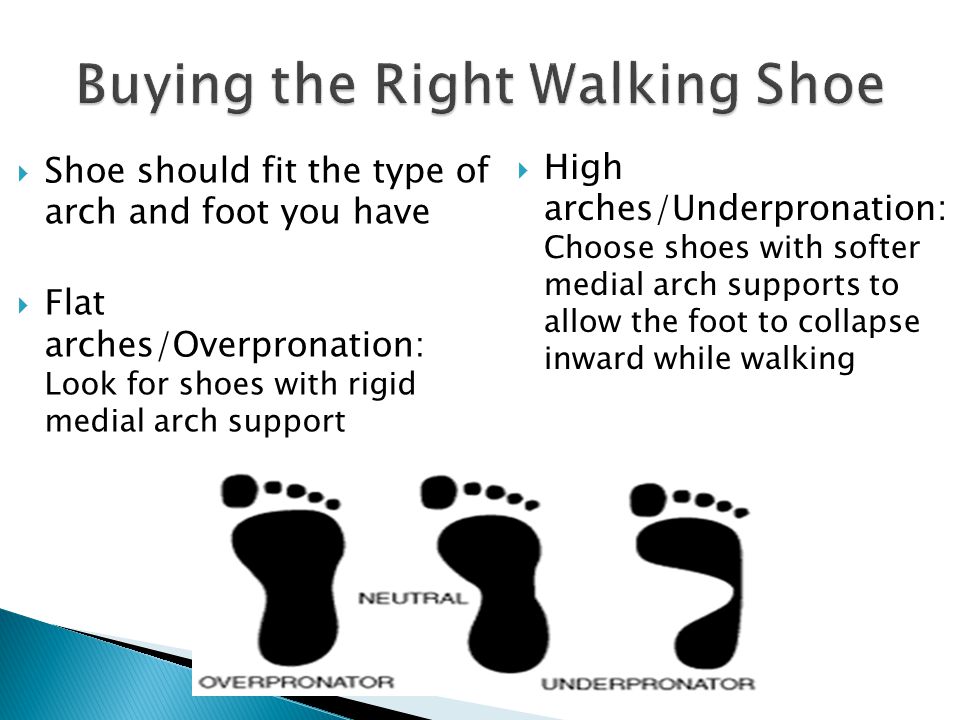 Buying the Right Walking Shoe

Shoe should fit the type of arch and foot you have

Flat arches/Overpronation: Look for shoes with rigid medial arch support

High arches/Underpronation: Choose shoes with softer medial arch supports to allow the foot to collapse inward while walking

NEUTRAL

OVERPRONATOR

UNDERPRONATOR